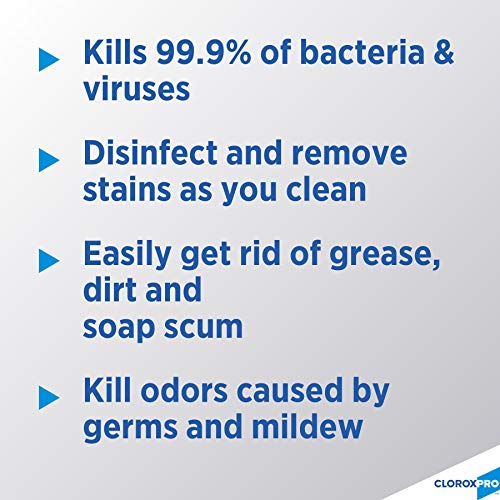 Kills 99.9% of bacteria & viruses

Disinfect and remove stains as you clean

Easily get rid of grease, dirt and soap scum

Kill odors caused by germs and mildew

CLOROXPRO